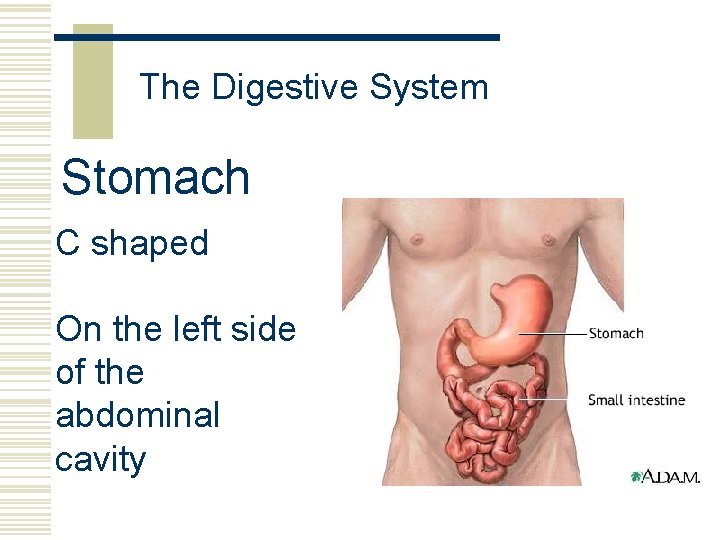 The Digestive System

Stomach

C shaped

On the left side of the abdominal cavity

Stomach

Small intestine

A.D.A.M.